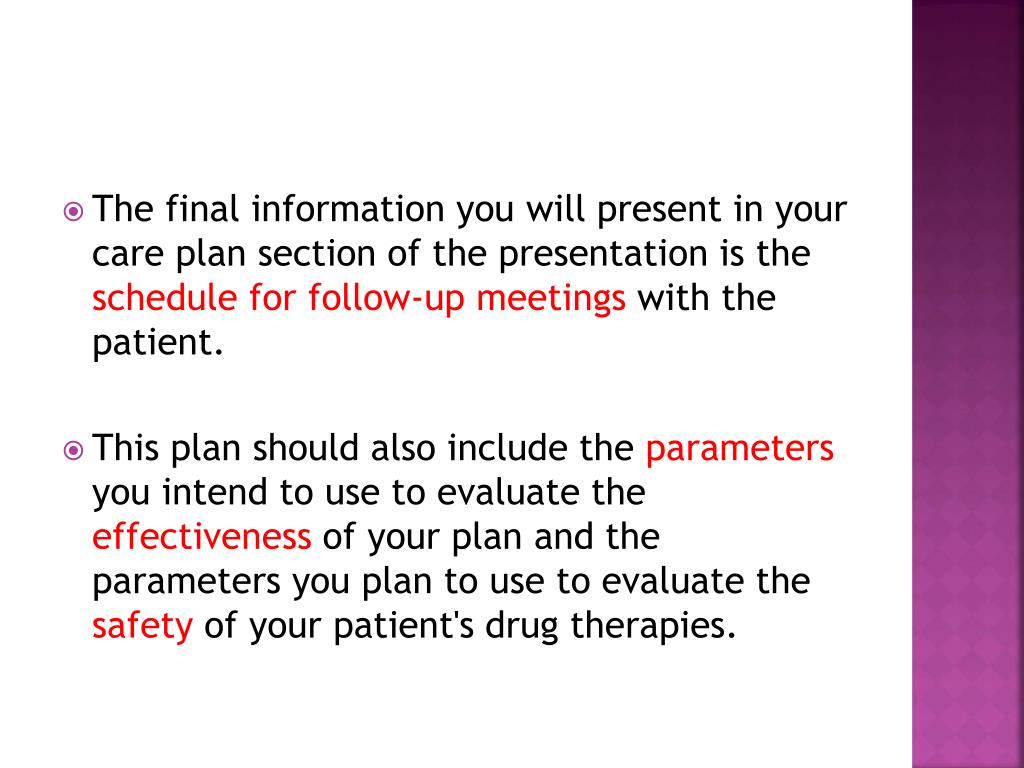 The final information you will present in your care plan section of the presentation is the schedule for follow-up meetings with the patient.

This plan should also include the parameters you intend to use to evaluate the effectiveness of your plan and the parameters you plan to use to evaluate the safety of your patient's drug therapies.